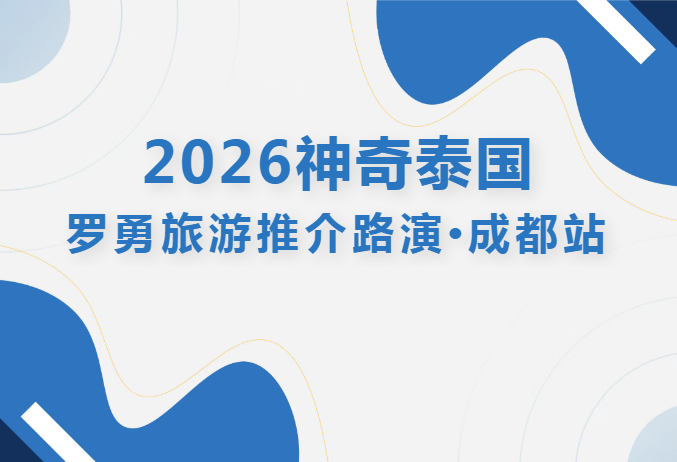 2026神奇泰国
罗勇旅游推介路演·成都站